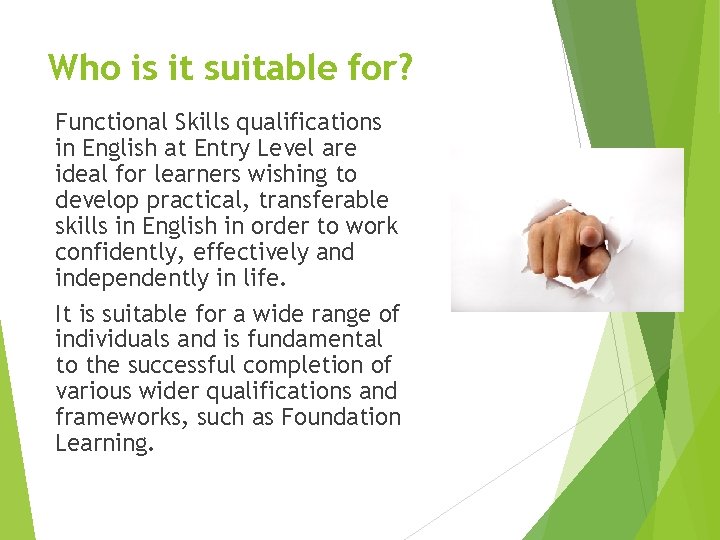 Who is it suitable for?

Functional Skills qualifications in English at Entry Level are ideal for learners wishing to develop practical, transferable skills in English in order to work confidently, effectively and independently in life.

It is suitable for a wide range of individuals and is fundamental to the successful completion of various wider qualifications and frameworks, such as Foundation Learning.